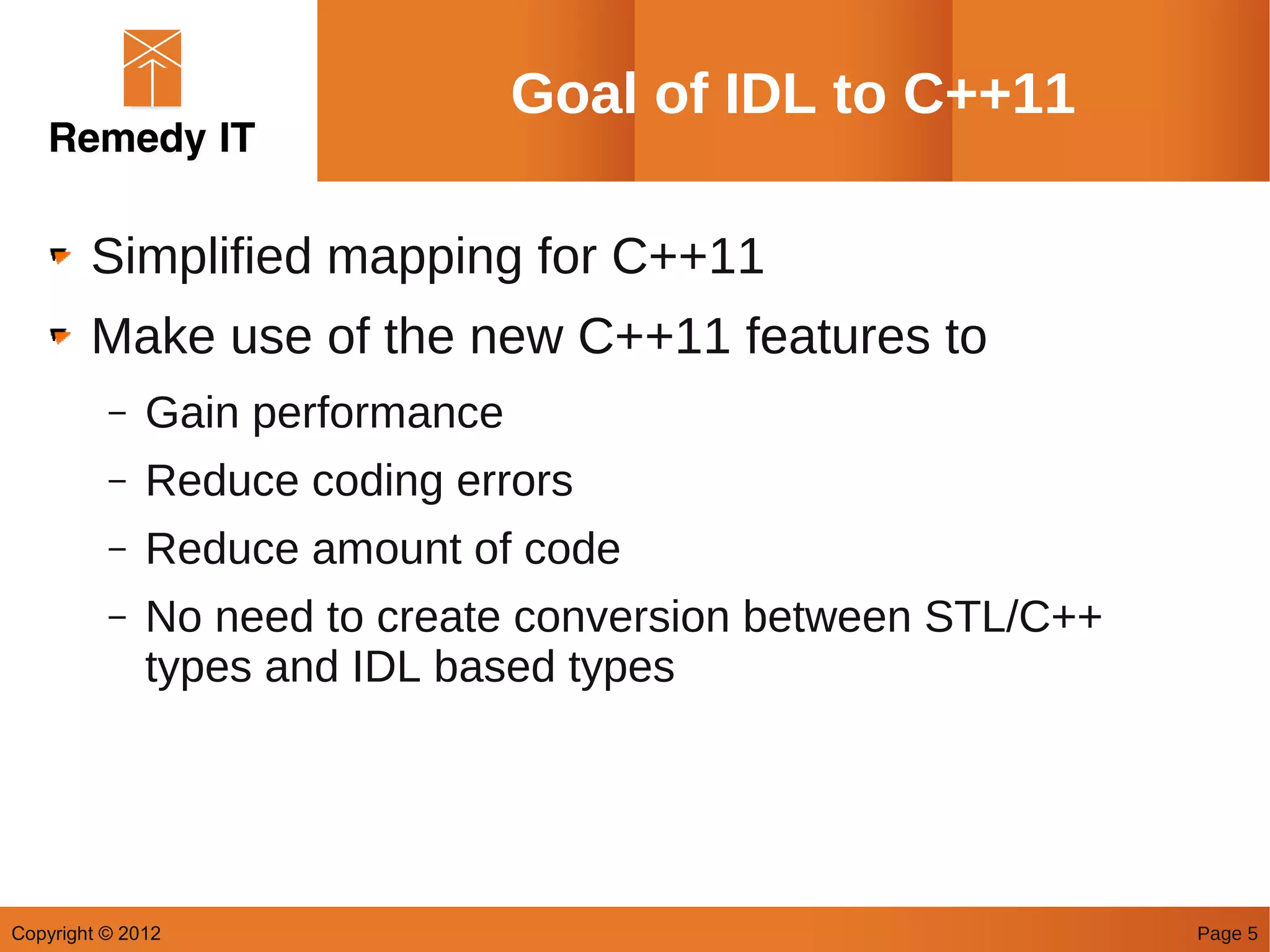 Remedy IT

Goal of IDL to C++11

Simplified mapping for C++11

Make use of the new C++11 features to

– Gain performance

– Reduce coding errors

– Reduce amount of code

– No need to create conversion between STL/C++ types and IDL based types

Copyright © 2012

Page 5